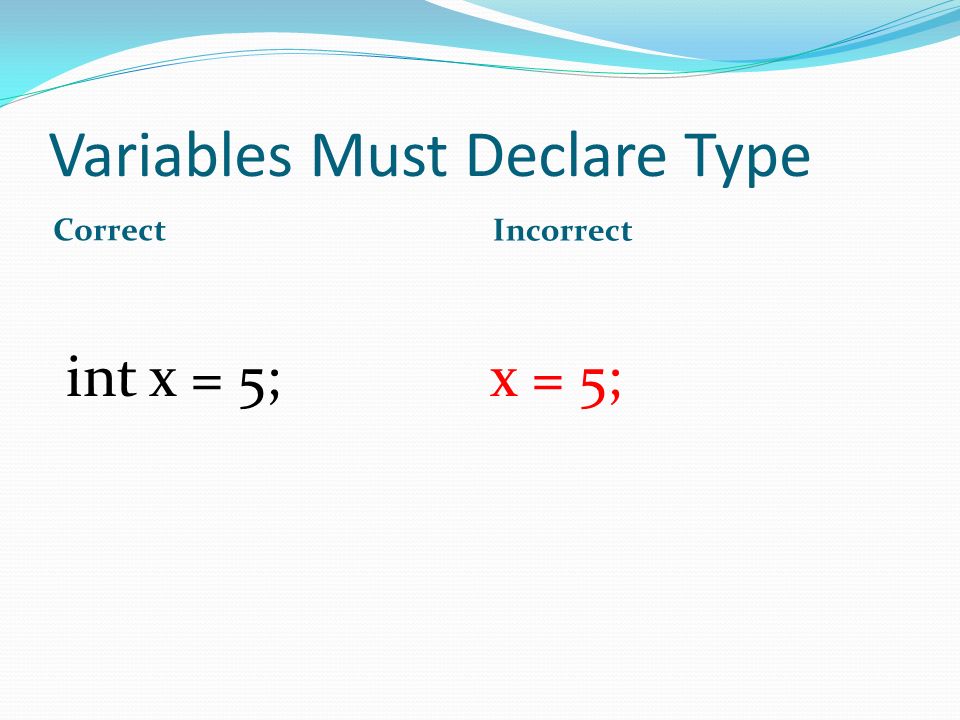 Variables Must Declare Type

Correct

int x = 5;

Incorrect

x = 5;